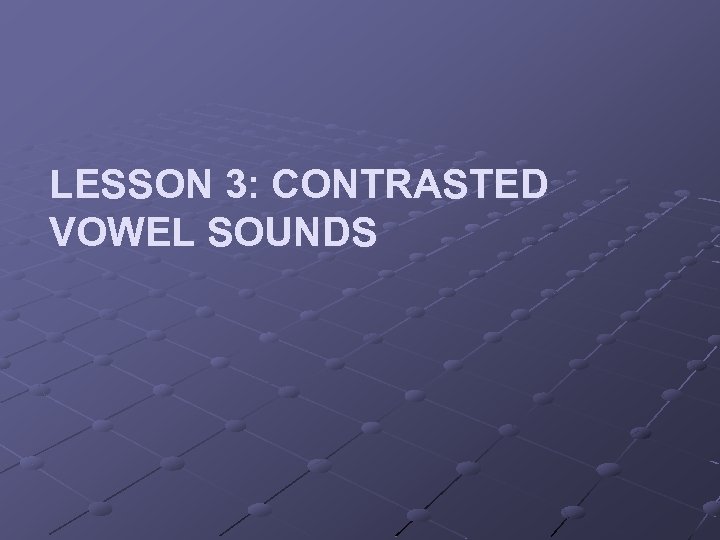 LESSON 3: CONTRASTED VOWEL SOUNDS